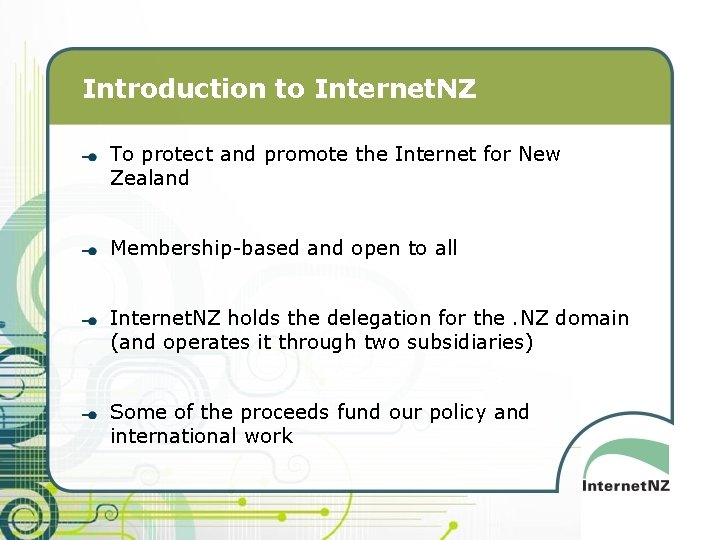 Introduction to InternetNZ

To protect and promote the Internet for New Zealand

Membership-based and open to all

InternetNZ holds the delegation for the .NZ domain (and operates it through two subsidiaries)

Some of the proceeds fund our policy and international work

InternetNZ